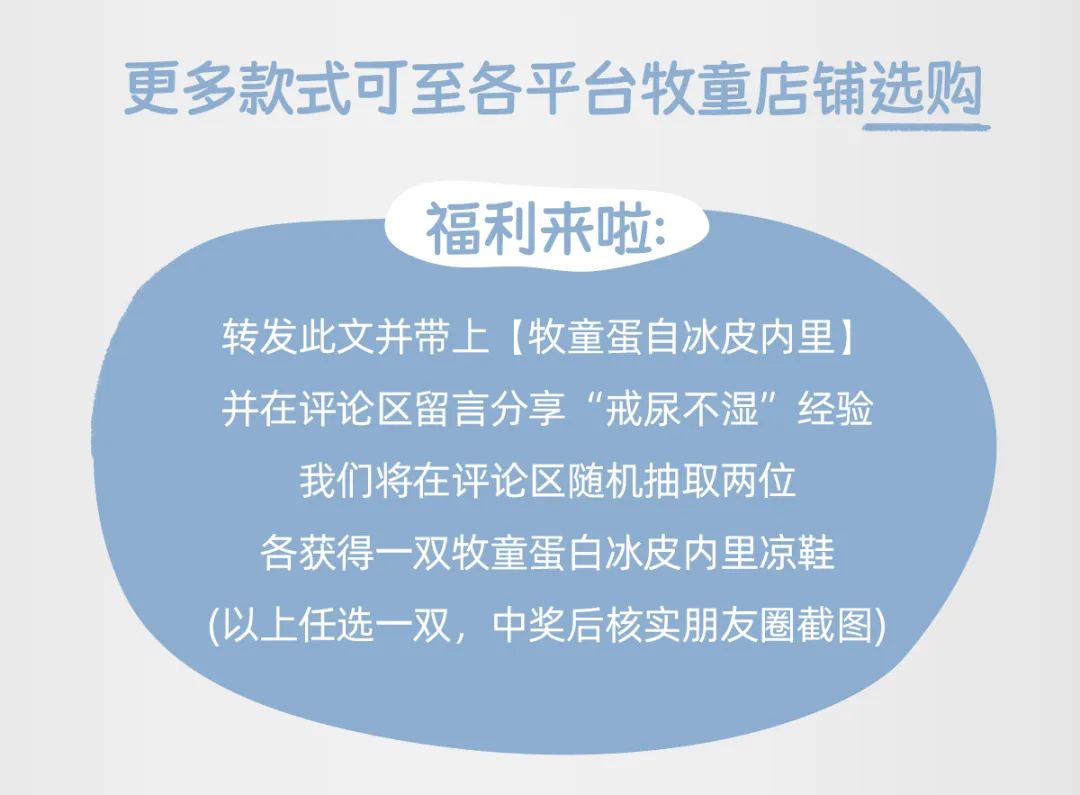 更多款式可至各平台牧童店铺选购

福利来啦:

转发此文并带上【牧童蛋白冰皮内里】
并在评论区留言分享“戒尿不湿”经验
我们将在评论区随机抽取两位
各获得一双牧童蛋白冰皮内里凉鞋
(以上任选一双，中奖后核实朋友圈截图)